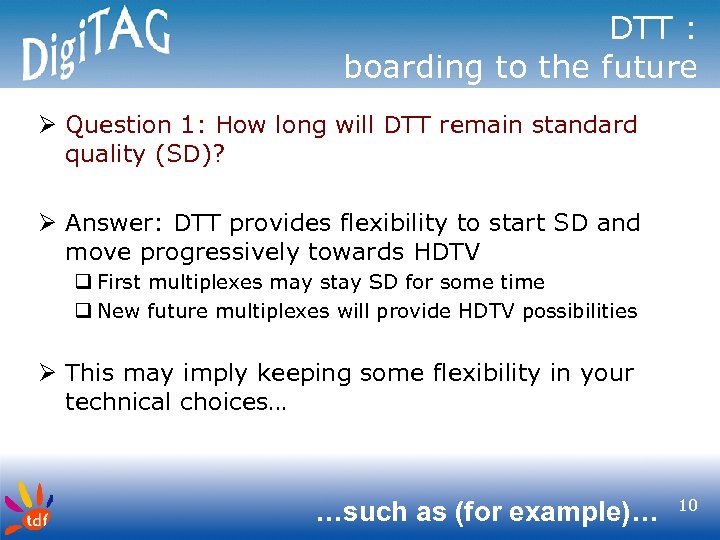 DigiTAG

DTT :
boarding to the future

➢ Question 1: How long will DTT remain standard quality (SD)?

➢ Answer: DTT provides flexibility to start SD and move progressively towards HDTV
❑ First multiplexes may stay SD for some time
❑ New future multiplexes will provide HDTV possibilities

➢ This may imply keeping some flexibility in your technical choices…

tdf

…such as (for example)…

10